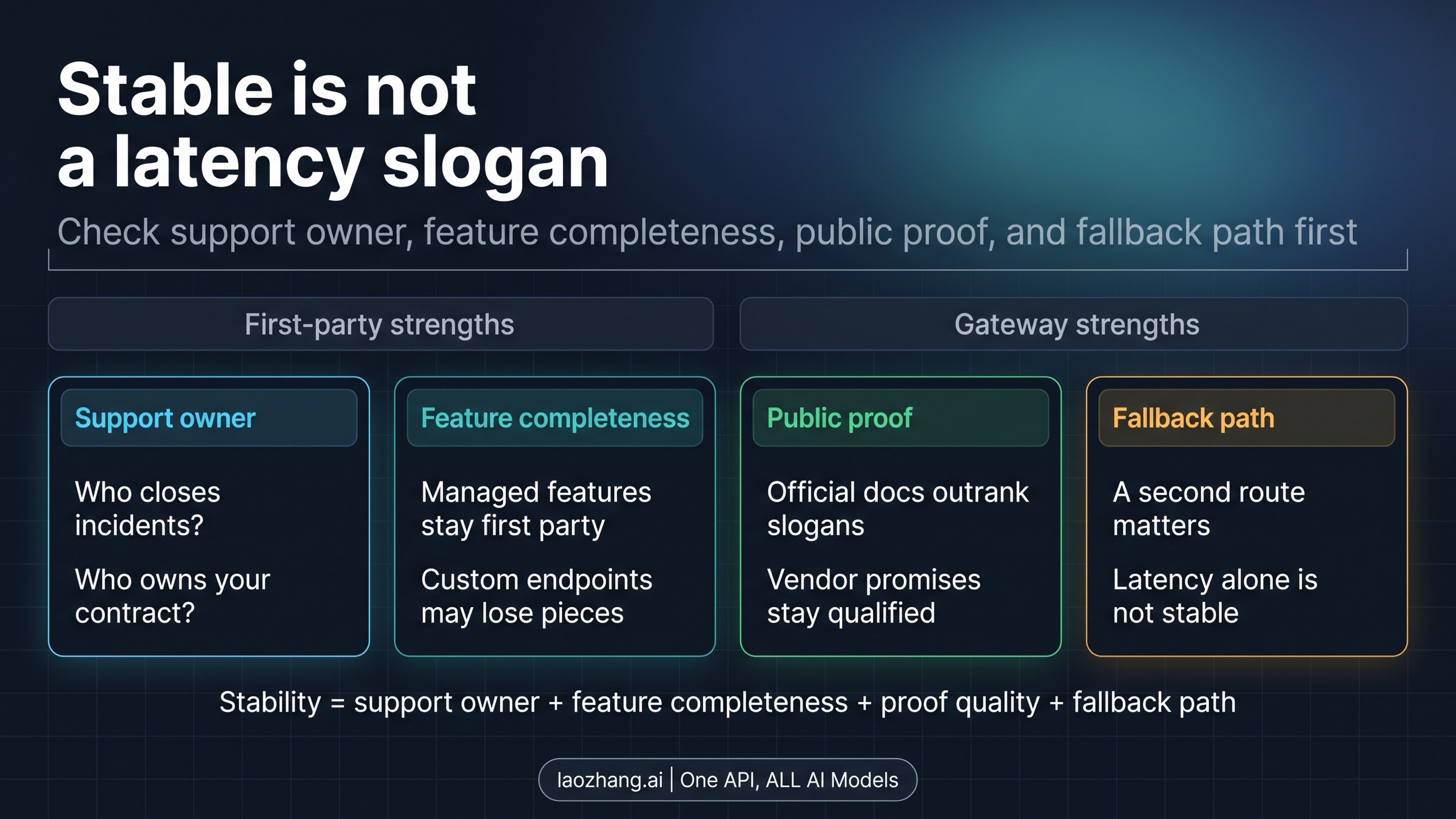 Stable is not a latency slogan

Check support owner, feature completeness, public proof, and fallback path first

First-party strengths

Gateway strengths

Support owner

Who closes incidents?

Who owns your contract?

Feature completeness

Managed features stay first party

Custom endpoints may lose pieces

Public proof

Official docs outrank slogans

Vendor promises stay qualified

Fallback path

A second route matters

Latency alone is not stable

Stability = support owner + feature completeness + proof quality + fallback path

laozhang.ai | One API, ALL AI Models